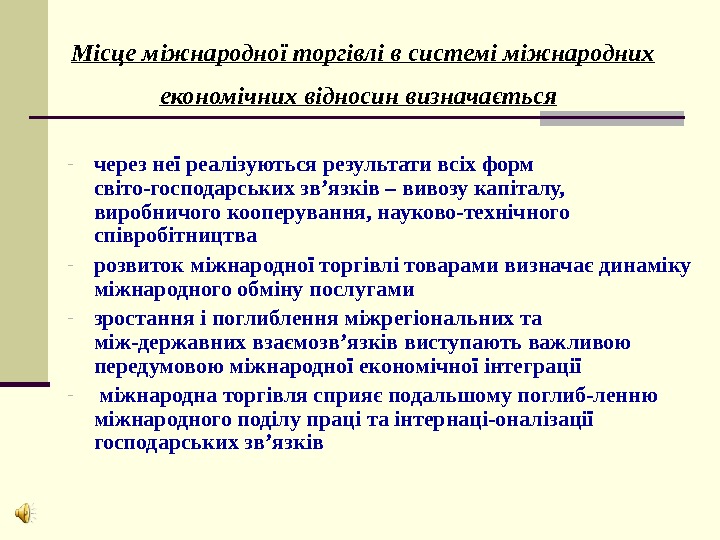 Місце міжнародної торгівлі в системі міжнародних економічних відносин визначається

- через неї реалізуються результати всіх форм світо-господарських зв’язків – вивозу капіталу, виробничого кооперування, науково-технічного співробітництва
- розвиток міжнародної торгівлі товарами визначає динаміку міжнародного обміну послугами
- зростання і поглиблення міжрегіональних та між-державних взаємозв’язків виступають важливою передумовою міжнародної економічної інтеграції
- міжнародна торгівля сприяє подальшому поглиб-ленню міжнародного поділу праці та інтернаці-оналізації господарських зв’язків